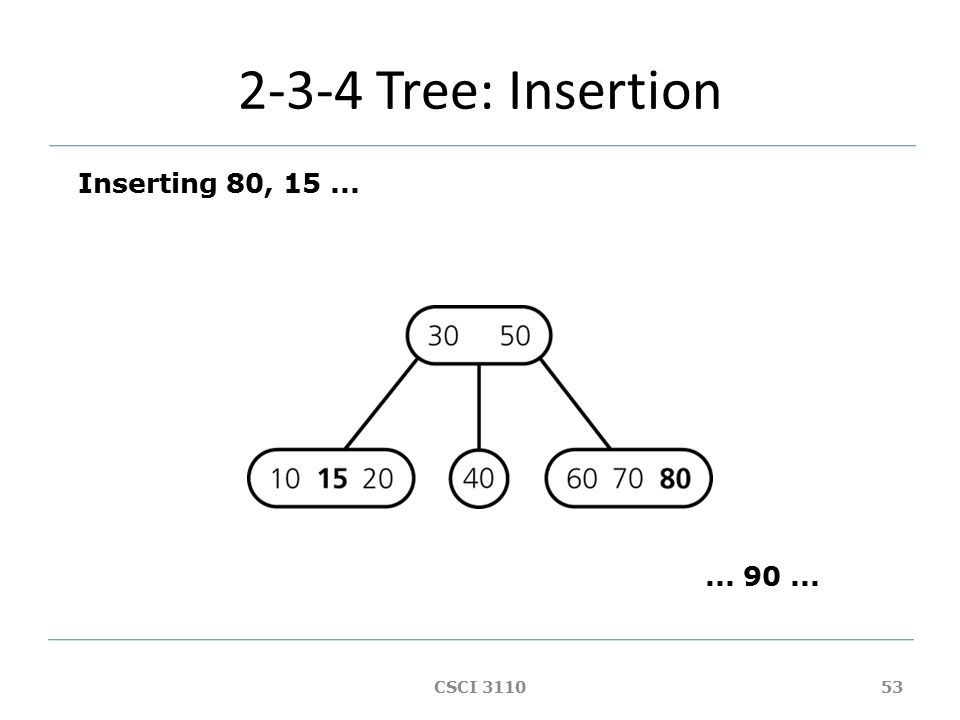 2-3-4 Tree: Insertion

Inserting 80, 15 ...

30 50

10 15 20

40

60 70 80

... 90 ...

CSCI 3110

53